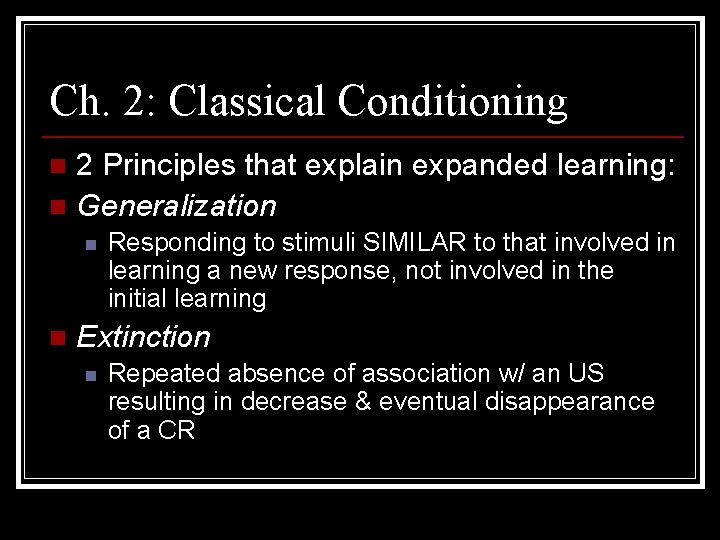 Ch. 2: Classical Conditioning

2 Principles that explain expanded learning:

Generalization

Responding to stimuli SIMILAR to that involved in learning a new response, not involved in the initial learning

Extinction

Repeated absence of association w/ an US resulting in decrease & eventual disappearance of a CR